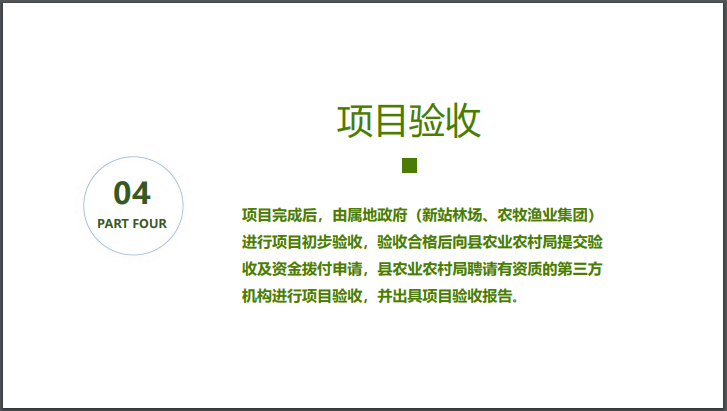 04
PART FOUR

项目验收

项目完成后，由属地政府（新站林场、农牧渔业集团）进行项目初步验收，验收合格后向县农业农村局提交验收及资金拨付申请，县农业农村局聘请有资质的第三方机构进行项目验收，并出具项目验收报告.